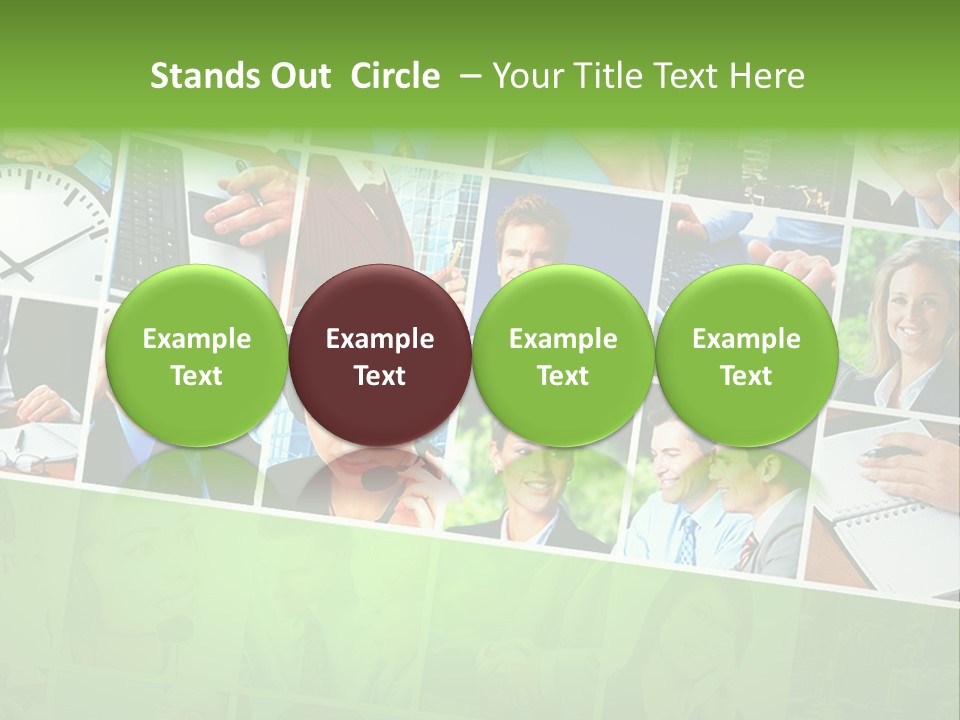 Stands Out Circle – Your Title Text Here

Example Text

Example Text

Example Text

Example Text